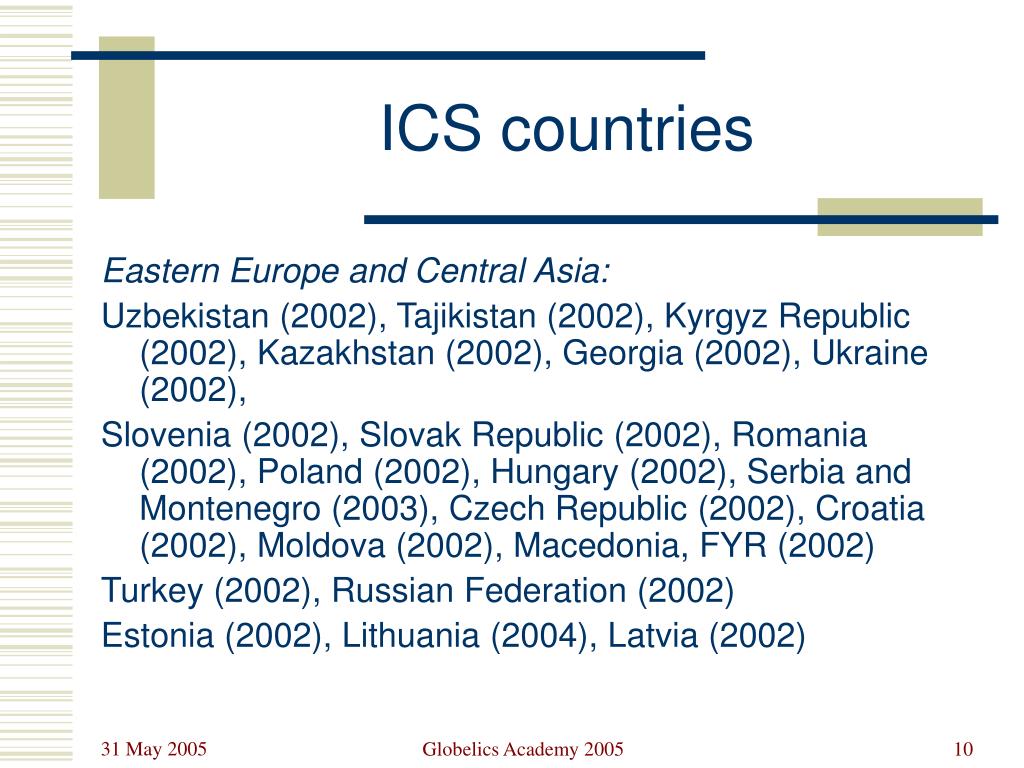 ICS countries

Eastern Europe and Central Asia:

Uzbekistan (2002), Tajikistan (2002), Kyrgyz Republic (2002), Kazakhstan (2002), Georgia (2002), Ukraine (2002),

Slovenia (2002), Slovak Republic (2002), Romania (2002), Poland (2002), Hungary (2002), Serbia and Montenegro (2003), Czech Republic (2002), Croatia (2002), Moldova (2002), Macedonia, FYR (2002)

Turkey (2002), Russian Federation (2002)

Estonia (2002), Lithuania (2004), Latvia (2002)

31 May 2005

Globelics Academy 2005

10